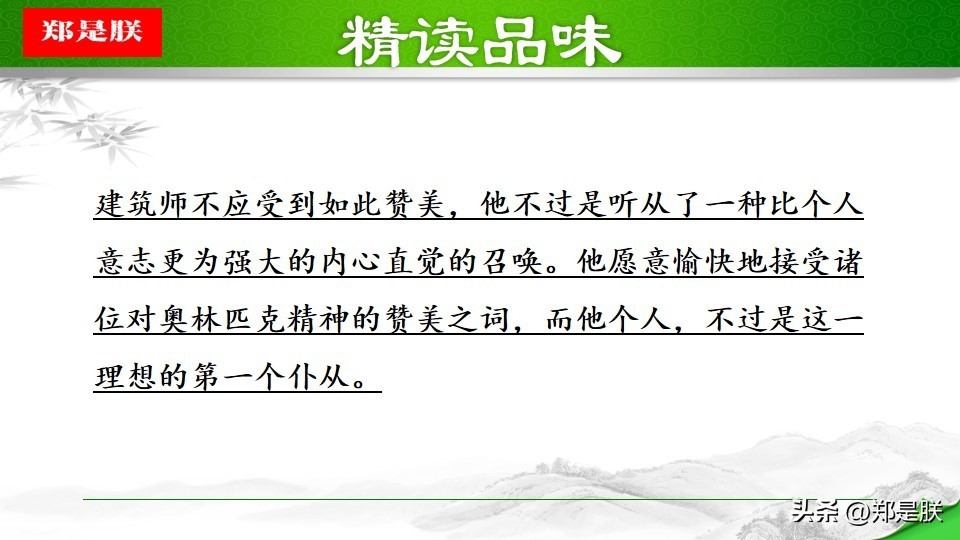 郑是朕

精读品味

建筑师不应受到如此赞美，他不过是听从了一种比个人意志更为强大的内心直觉的召唤。他愿意愉快地接受诸位对奥林匹克精神的赞美之词，而他个人，不过是这一理想的第一个仆从。

头条 @郑是朕